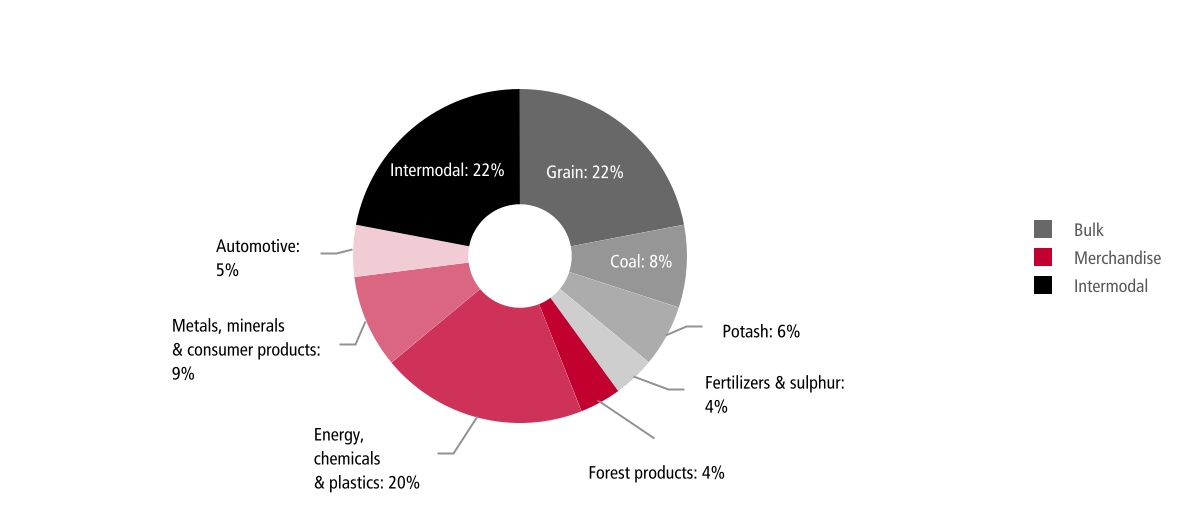 Intermodal: 22%
Grain: 22%
Coal: 8%
Potash: 6%
Fertilizers & sulphur: 4%
Forest products: 4%
Energy, chemicals & plastics: 20%
Metals, minerals & consumer products: 9%
Automotive: 5%

Bulk
Merchandise
Intermodal